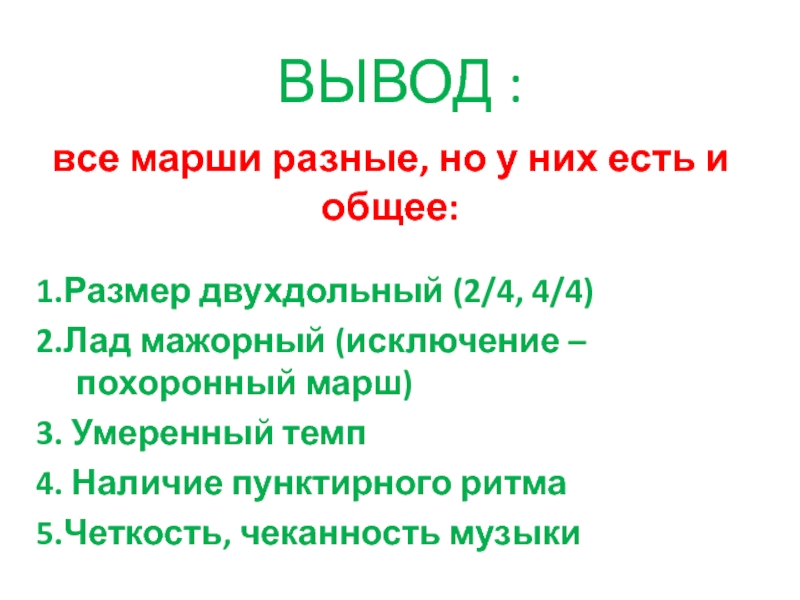 ВЫВОД :

все марши разные, но у них есть и общее:

1.Размер двухдольный (2/4, 4/4)

2.Лад мажорный (исключение – похоронный марш)

3. Умеренный темп

4. Наличие пунктирного ритма

5.Четкость, чеканность музыки